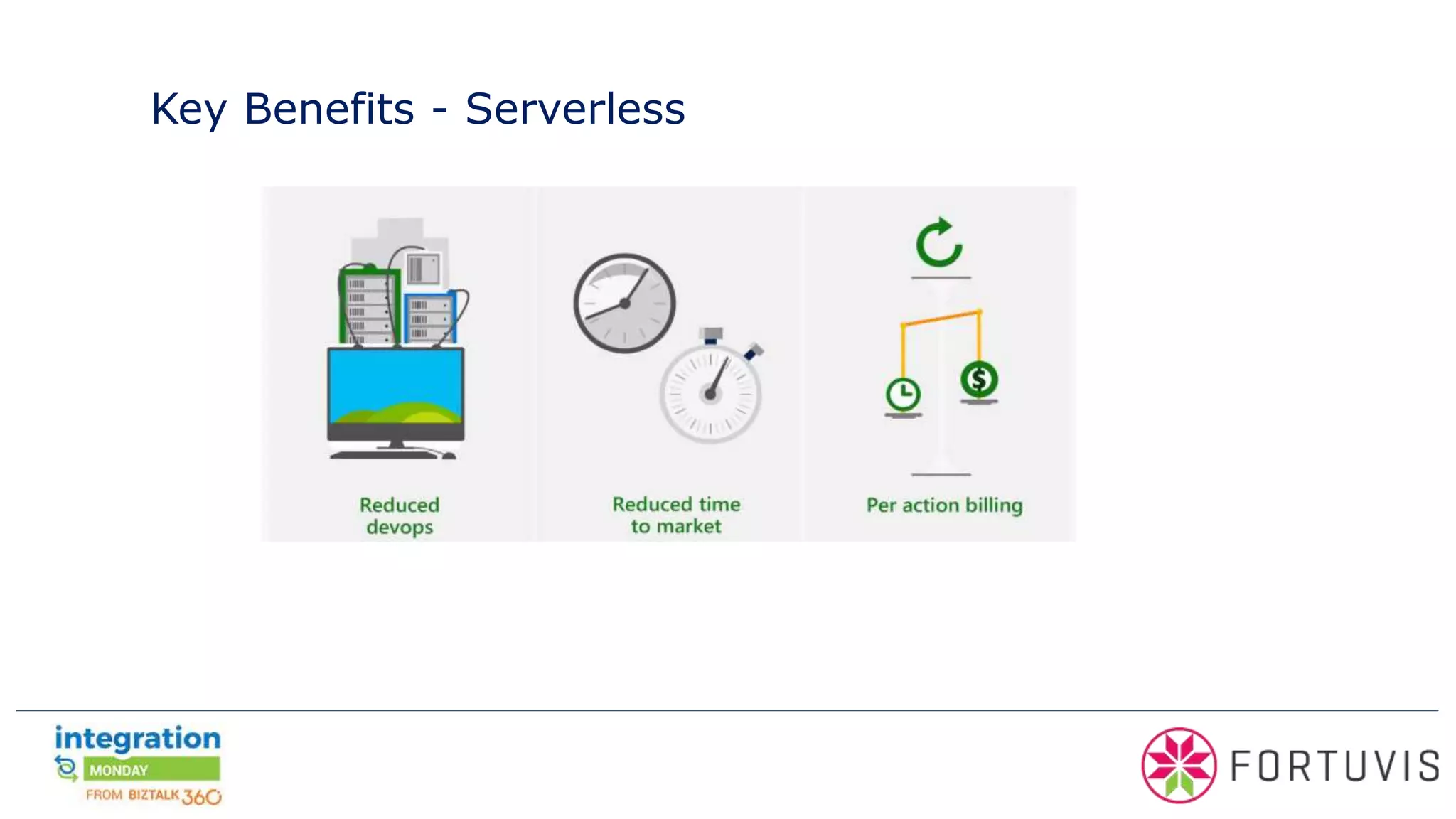 Key Benefits - Serverless

Reduced devops

Reduced time to market

Per action billing

integration MONDAY FROM BIZTALK 360

FORTUVIS